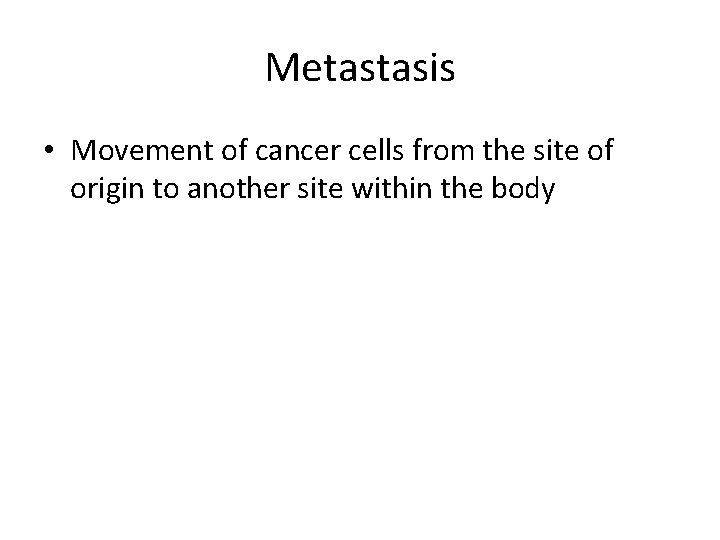 Metastasis

• Movement of cancer cells from the site of origin to another site within the body